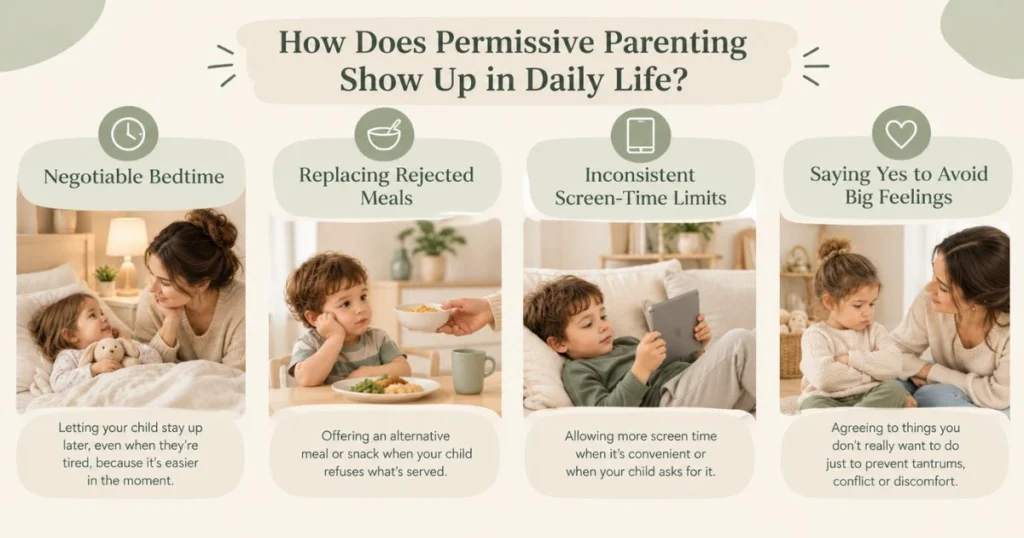 How Does Permissive Parenting Show Up in Daily Life?

Negotiable Bedtime

Letting your child stay up later, even when they're tired, because it's easier in the moment.

Replacing Rejected Meals

Offering an alternative meal or snack when your child refuses what's served.

Inconsistent Screen-Time Limits

Allowing more screen time when it's convenient or when your child asks for it.

Saying Yes to Avoid Big Feelings

Agreeing to things you don't really want to do just to prevent tantrums, conflict or discomfort.